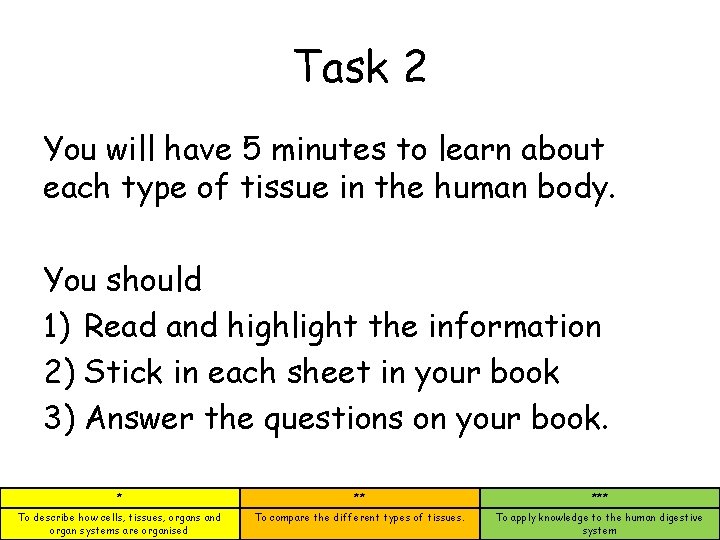 Task 2

You will have 5 minutes to learn about each type of tissue in the human body.

You should
1) Read and highlight the information
2) Stick in each sheet in your book
3) Answer the questions on your book.

| * | ** | *** |
|---|---|---|
| To describe how cells, tissues, organs and organ systems are organised | To compare the different types of tissues. | To apply knowledge to the human digestive system |